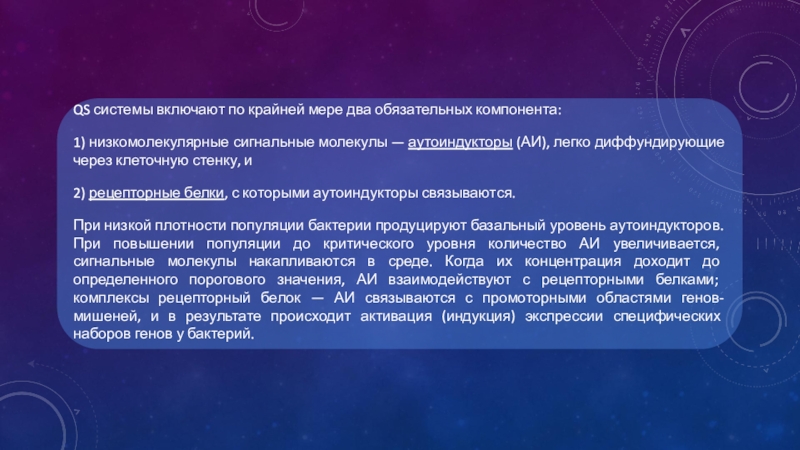 QS системы включают по крайней мере два обязательных компонента:

1) низкомолекулярные сигнальные молекулы — аутоиндукторы (АИ), легко диффундирующие через клеточную стенку, и

2) рецепторные белки, с которыми аутоиндукторы связываются.

При низкой плотности популяции бактерии продуцируют базальный уровень аутоиндукторов. При повышении популяции до критического уровня количество АИ увеличивается, сигнальные молекулы накапливаются в среде. Когда их концентрация доходит до определенного порогового значения, АИ взаимодействуют с рецепторными белками; комплексы рецепторный белок — АИ связываются с промоторными областями генов-мишеней, и в результате происходит активация (индукция) экспрессии специфических наборов генов у бактерий.